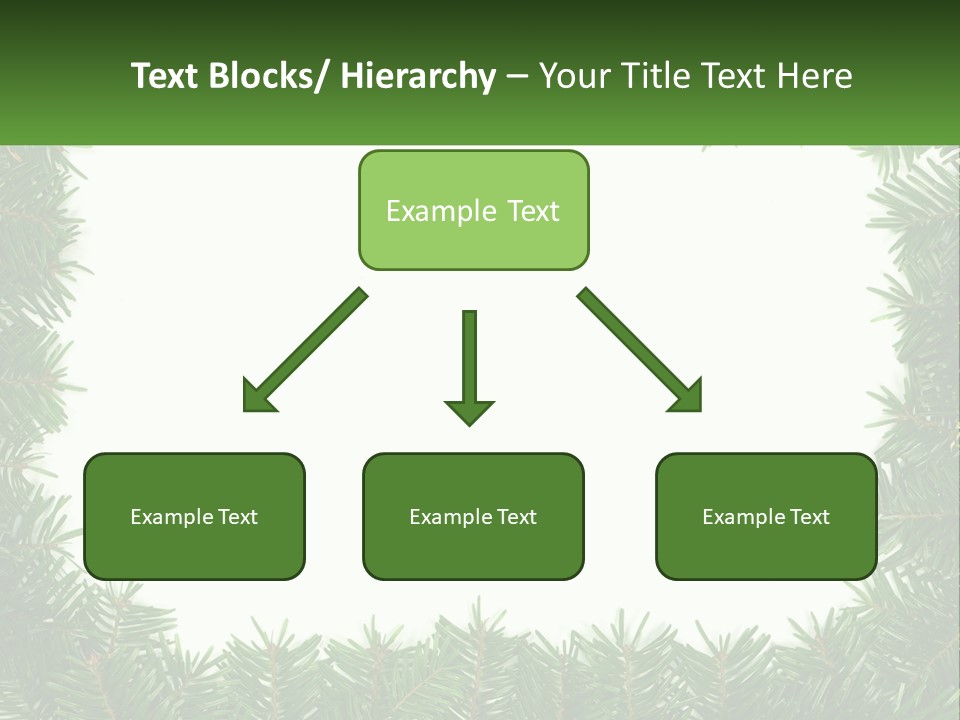 Text Blocks/ Hierarchy – Your Title Text Here

Example Text

Example Text

Example Text

Example Text